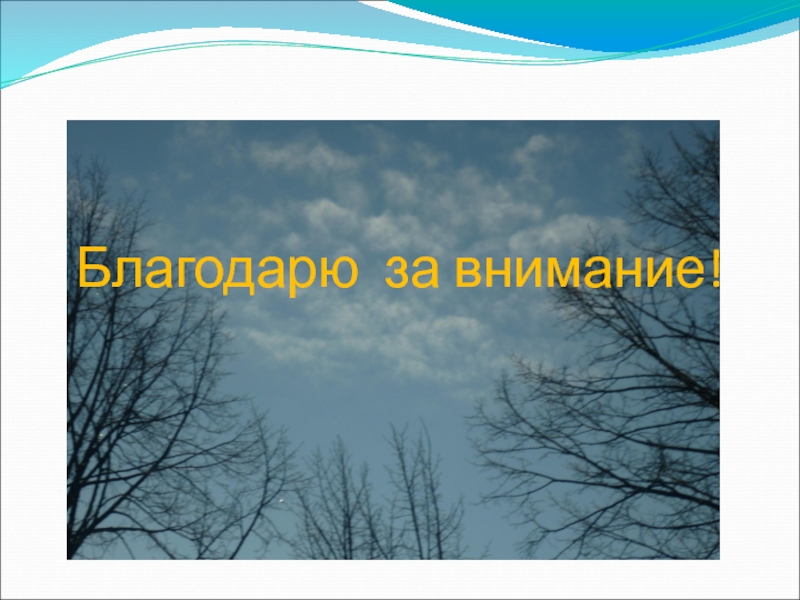 Благодарю за внимание!